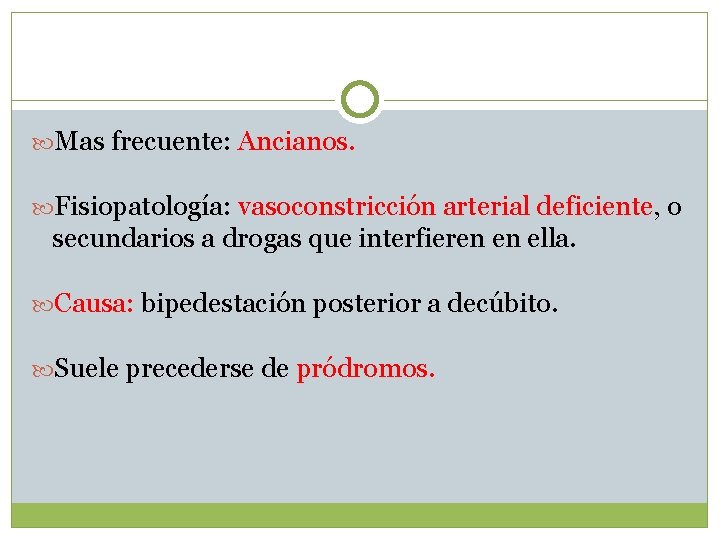 Mas frecuente: Ancianos.

Fisiopatología: vasoconstricción arterial deficiente, o secundarios a drogas que interfieren en ella.

Causa: bipedestación posterior a decúbito.

Suele precederse de pródromos.